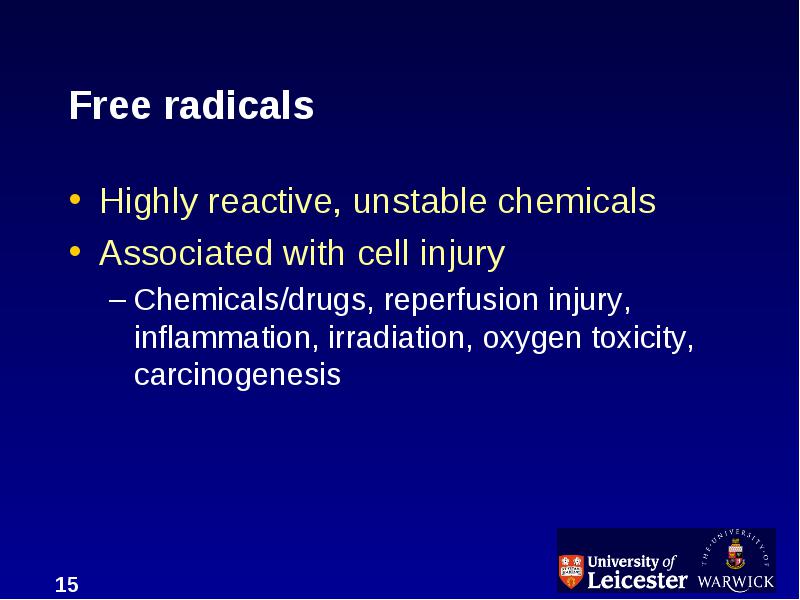 Free radicals

• Highly reactive, unstable chemicals
• Associated with cell injury
– Chemicals/drugs, reperfusion injury, inflammation, irradiation, oxygen toxicity, carcinogenesis

15

University of Leicester

THE UNIVERSITY OF WARWICK